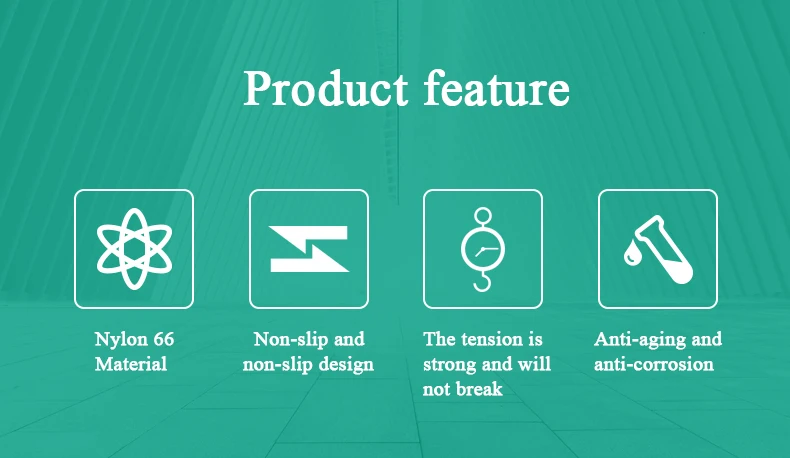 Product feature

Nylon 66 Material

Non-slip and non-slip design

The tension is strong and will not break

Anti-aging and anti-corrosion